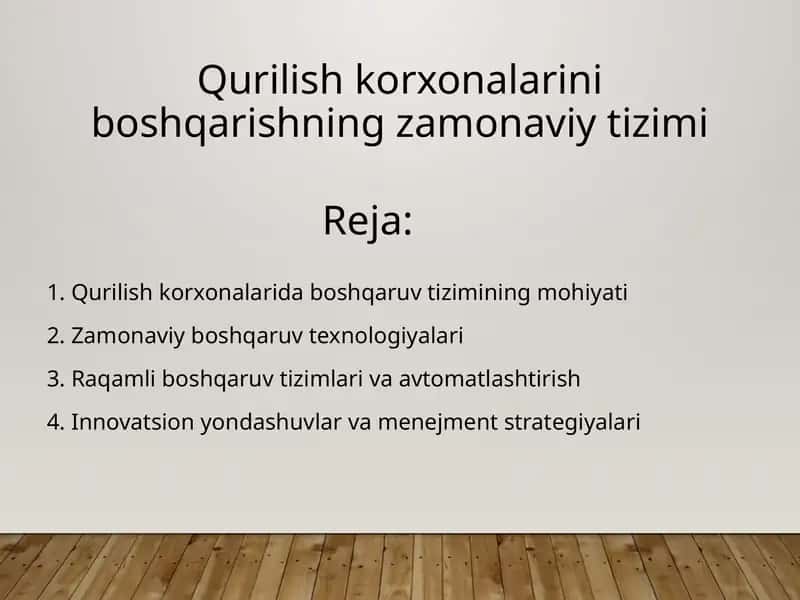 Qurilish korxonalarini boshqarishning zamonaviy tizimi

Reja:

1. Qurilish korxonalarida boshqaruv tizimining mohiyati
2. Zamonaviy boshqaruv texnologiyalari
3. Raqamli boshqaruv tizimlari va avtomatlashtirish
4. Innovatsion yondashuvlar va menejment strategiyalari